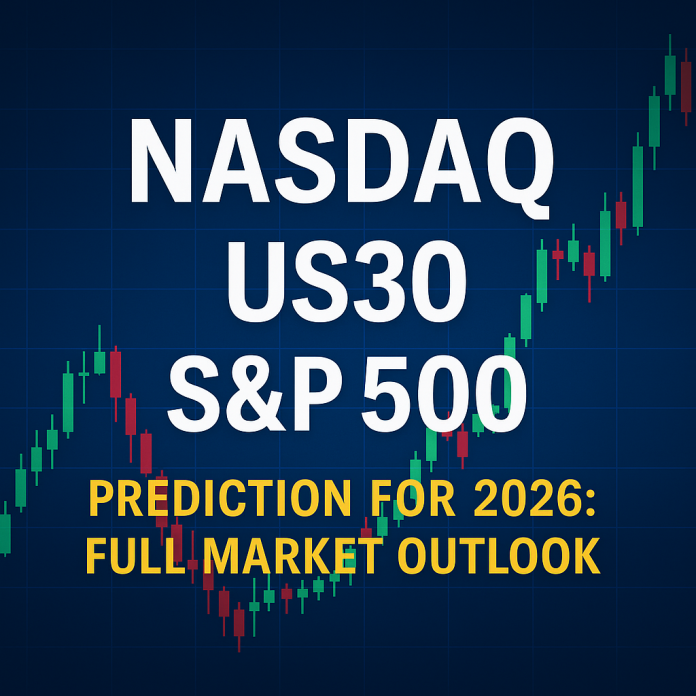 NASDAQ
US30
S&P 500

PREDICTION FOR 2026:
FULL MARKET OUTLOOK